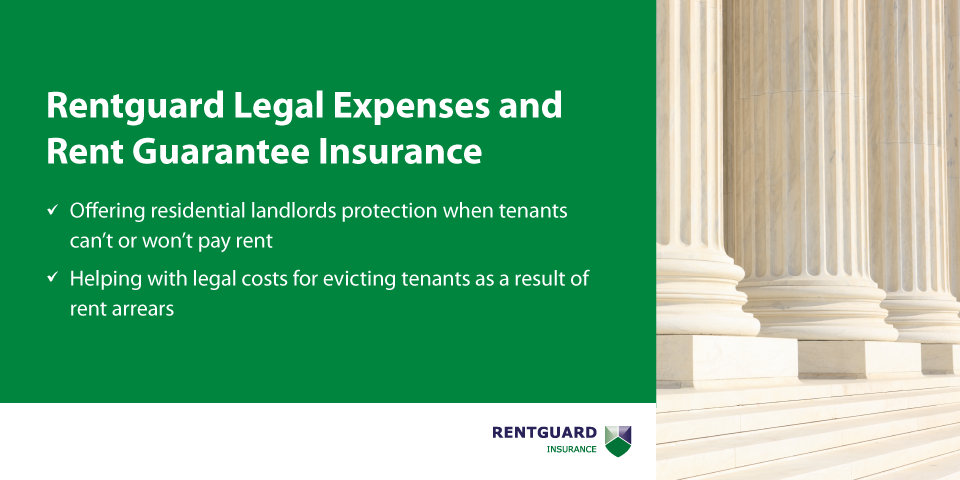 Rentguard Legal Expenses and Rent Guarantee Insurance

✓ Offering residential landlords protection when tenants can't or won't pay rent

✓ Helping with legal costs for evicting tenants as a result of rent arrears

RENTGUARD
INSURANCE